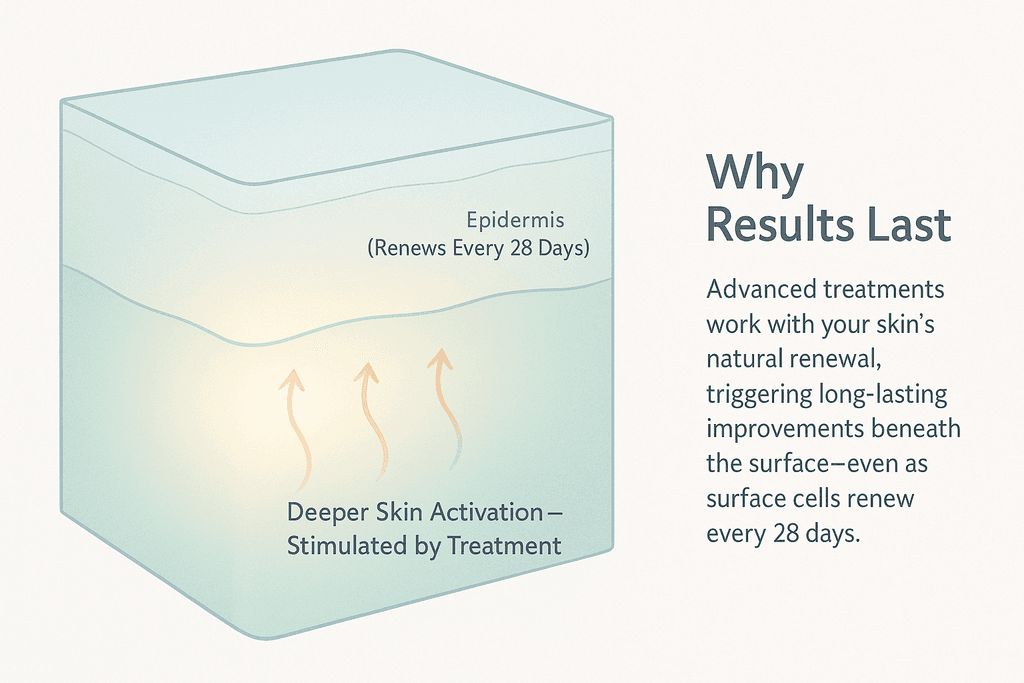 Epidermis
(Renews Every 28 Days)

Deeper Skin Activation—
Stimulated by Treatment

Why
Results Last

Advanced treatments work with your skin's natural renewal, triggering long-lasting improvements beneath the surface—even as surface cells renew every 28 days.